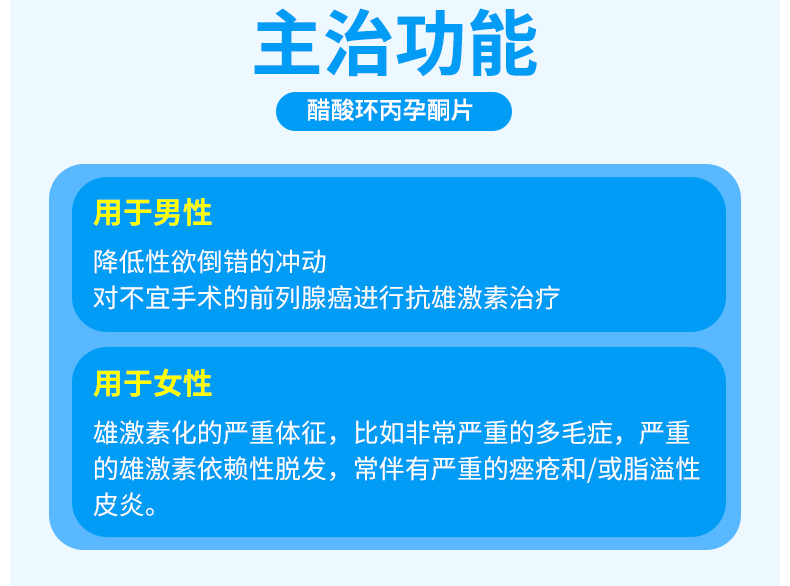 主治功能

醋酸环丙孕酮片

用于男性

降低性欲倒错的冲动
对不宜手术的前列腺癌进行抗雄激素治疗

用于女性

雄激素化的严重体征，比如非常严重的多毛症，严重的雄激素依赖性脱发，常伴有严重的痤疮和/或脂溢性皮炎。